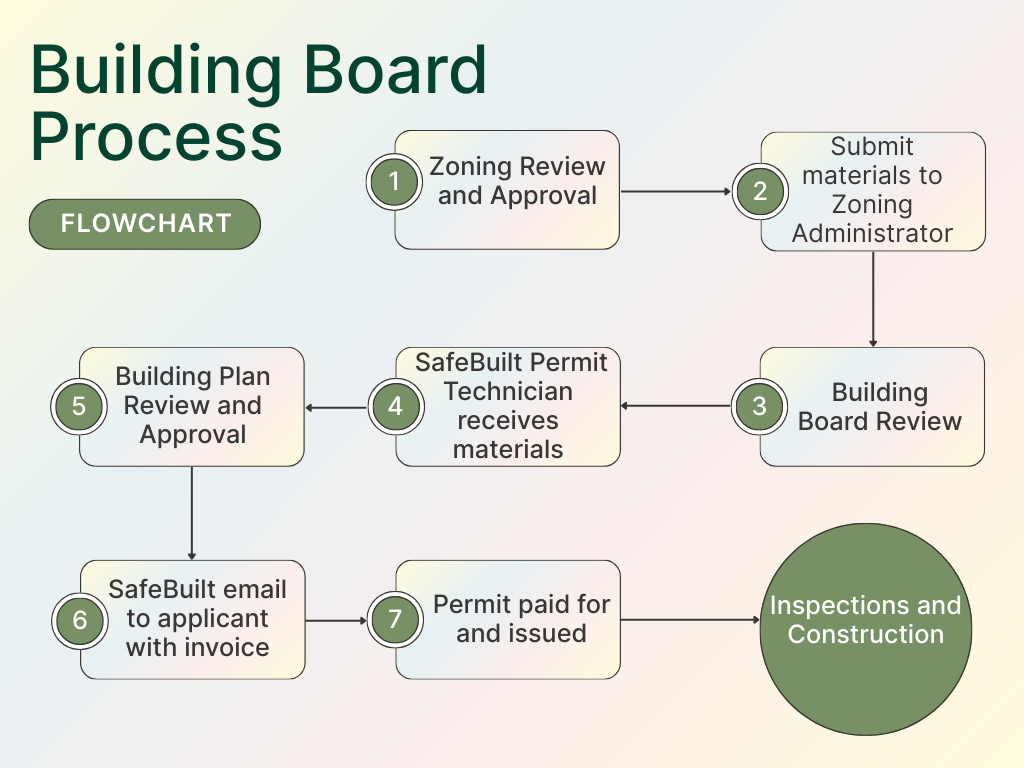 Building Board Process

FLOWCHART

1 Zoning Review and Approval

2 Submit materials to Zoning Administrator

3 Building Board Review

4 SafeBuilt Permit Technician receives materials

5 Building Plan Review and Approval

6 SafeBuilt email to applicant with invoice

7 Permit paid for and issued

Inspections and Construction